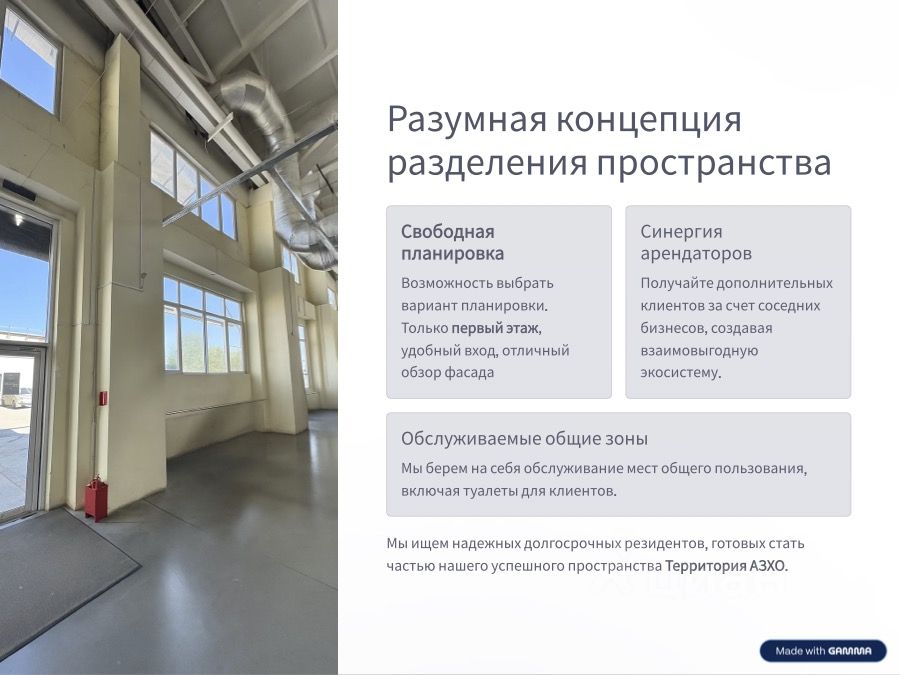 Разумная концепция разделения пространства

Свободная планировка

Возможность выбрать вариант планировки. Только первый этаж, удобный вход, отличный обзор фасада

Синергия арендаторов

Получайте дополнительных клиентов за счет соседних бизнесов, создавая взаимовыгодную экосистему.

Обслуживаемые общие зоны

Мы берем на себя обслуживание мест общего пользования, включая туалеты для клиентов.

Мы ищем надежных долгосрочных резидентов, готовых стать частью нашего успешного пространства Территория АЗХО.

Made with GAMMA